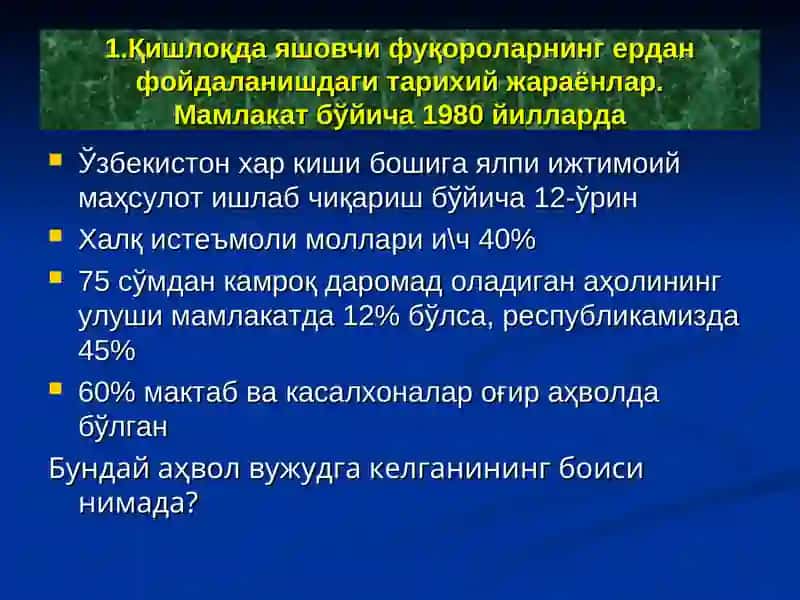 1.Қишлоқда яшовчи фуқороларнинг ердан фойдаланишдаги тарихий жараёнлар. Мамлакат бўйича 1980 йилларда

Ўзбекистон хар киши бошига ялпи ижтимоий маҳсулот ишлаб чиқариш бўйича 12-ўрин

Халқ истеъмоли моллари и\ч 40%

75 сўмдан камроқ даромад оладиган аҳолининг улуши мамлакатда 12% бўлса, республикамизда 45%

60% мактаб ва касалхоналар оғир аҳволда бўлган

Бундай аҳвол вужудга келганининг боиси нимада?